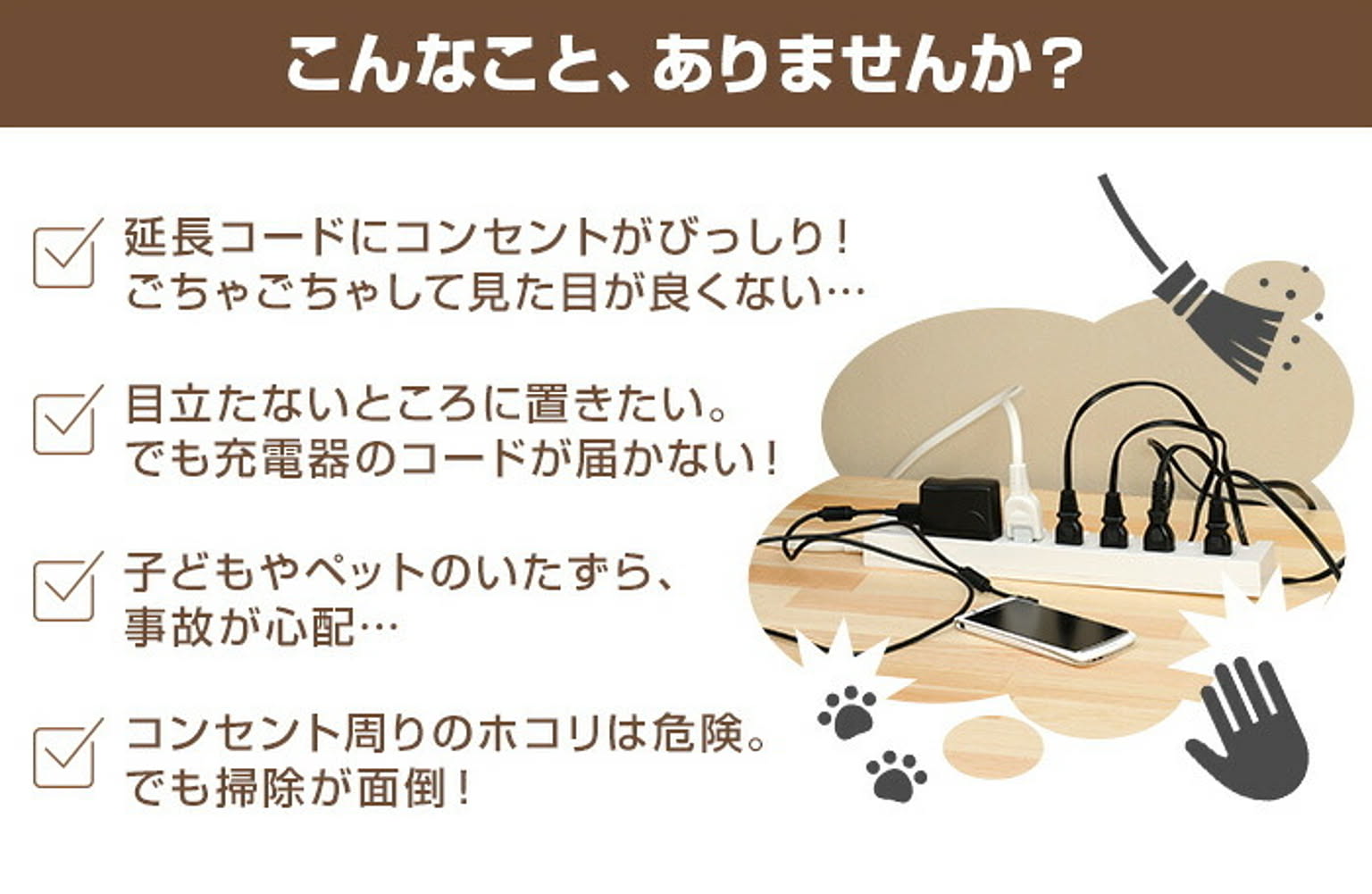 こんなこと、ありませんか？

延長コードにコンセントがびっしり！
ごちゃごちゃして見た目が良くない…

目立たないところに置きたい。
でも充電器のコードが届かない！

子どもやペットのいたずら、
事故が心配…

コンセント周りのホコリは危険。
でも掃除が面倒！